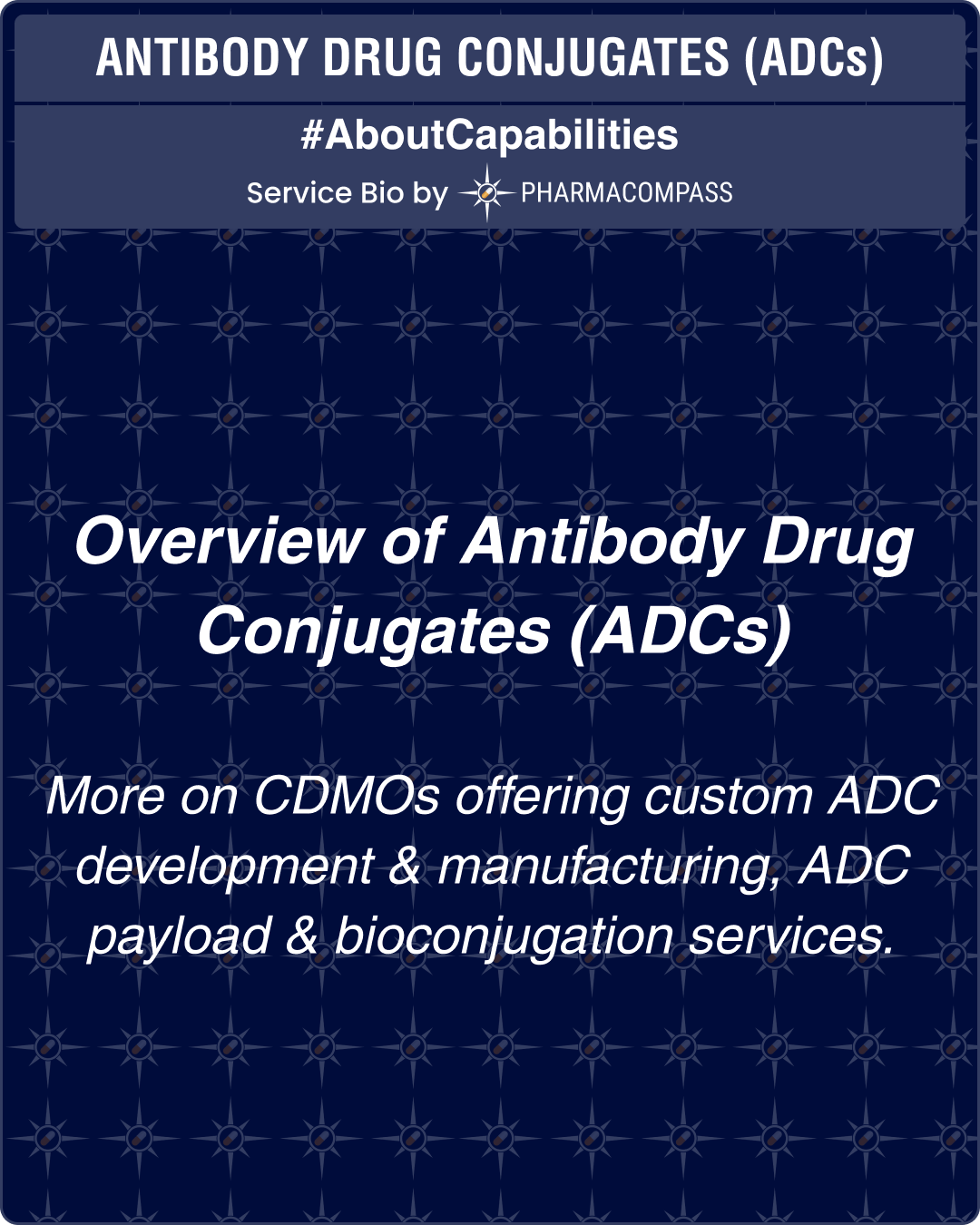 ANTIBODY DRUG CONJUGATES (ADCs)

#AboutCapabilities

Service Bio by PHARMACOMPASS

Overview of Antibody Drug Conjugates (ADCs)

More on CDMOs offering custom ADC development & manufacturing, ADC payload & bioconjugation services.